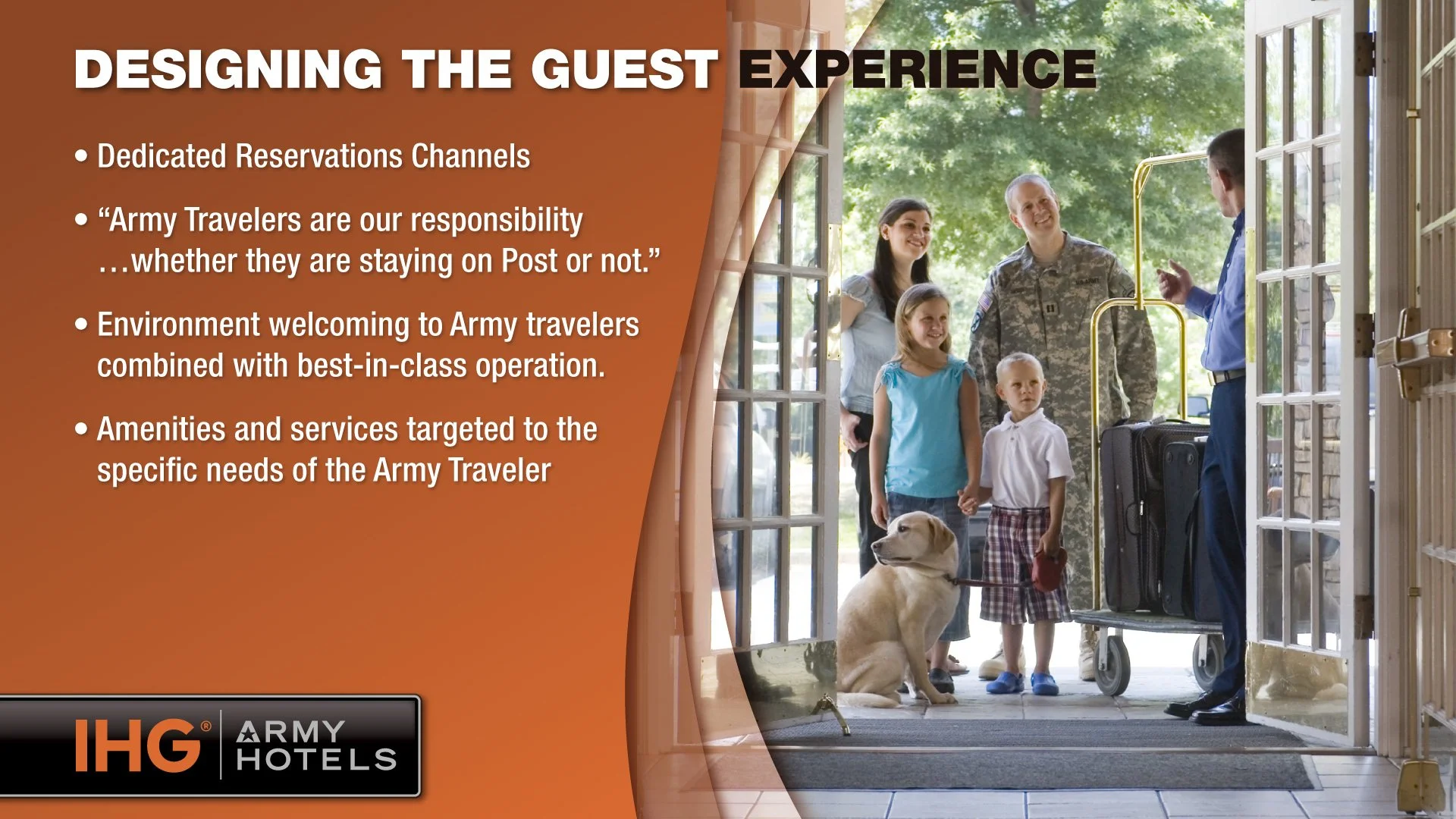 DESIGNING THE GUEST EXPERIENCE

• Dedicated Reservations Channels

• “Army Travelers are our responsibility …whether they are staying on Post or not.”

• Environment welcoming to Army travelers combined with best-in-class operation.

• Amenities and services targeted to the specific needs of the Army Traveler

IHG® ARMY HOTELS